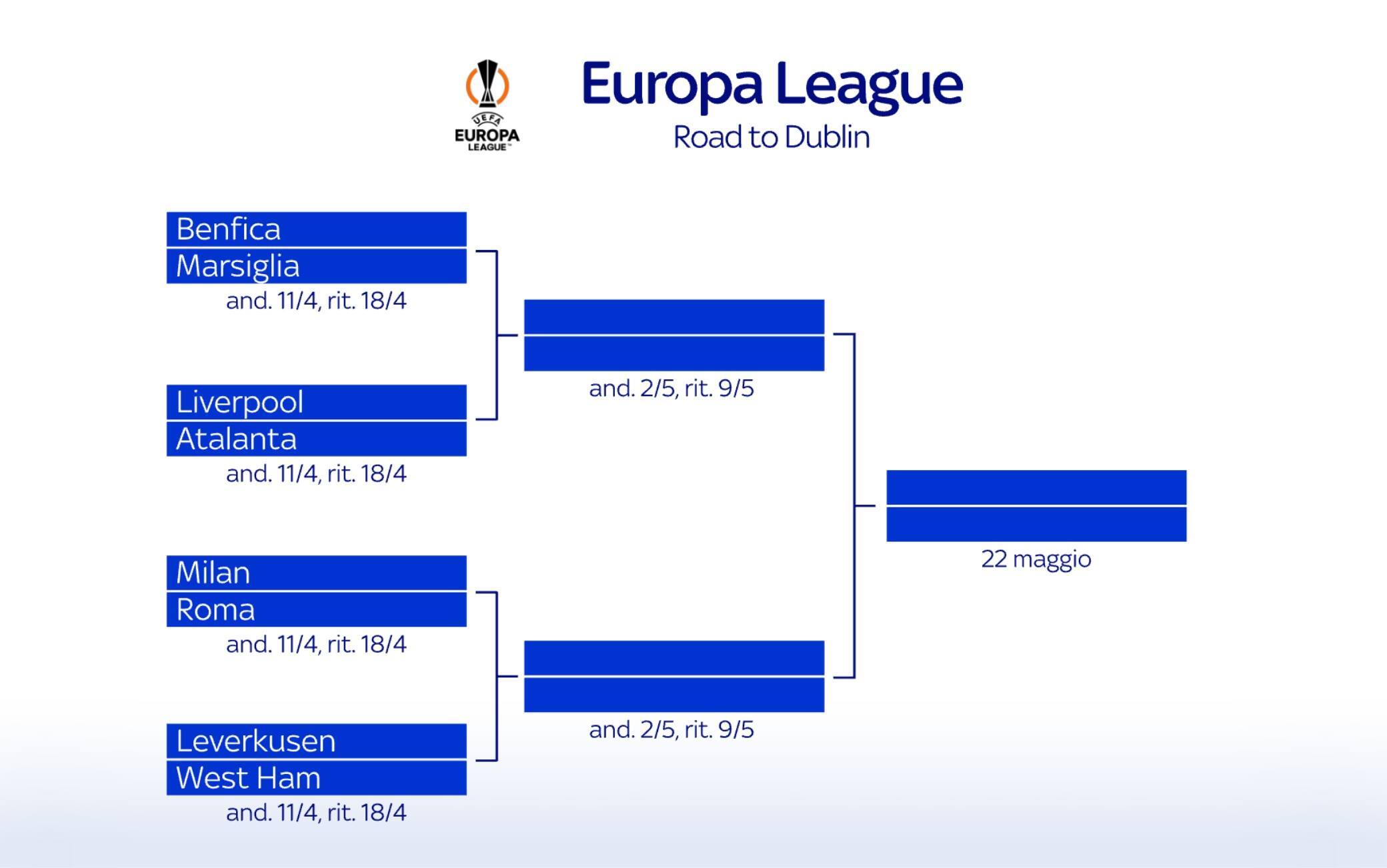 UEFA EUROPA LEAGUE

Europa League

Road to Dublin

Benfica
Marsiglia
and. 11/4, rit. 18/4

Liverpool
Atalanta
and. 11/4, rit. 18/4

Milan
Roma
and. 11/4, rit. 18/4

Leverkusen
West Ham
and. 11/4, rit. 18/4

and. 2/5, rit. 9/5

and. 2/5, rit. 9/5

22 maggio